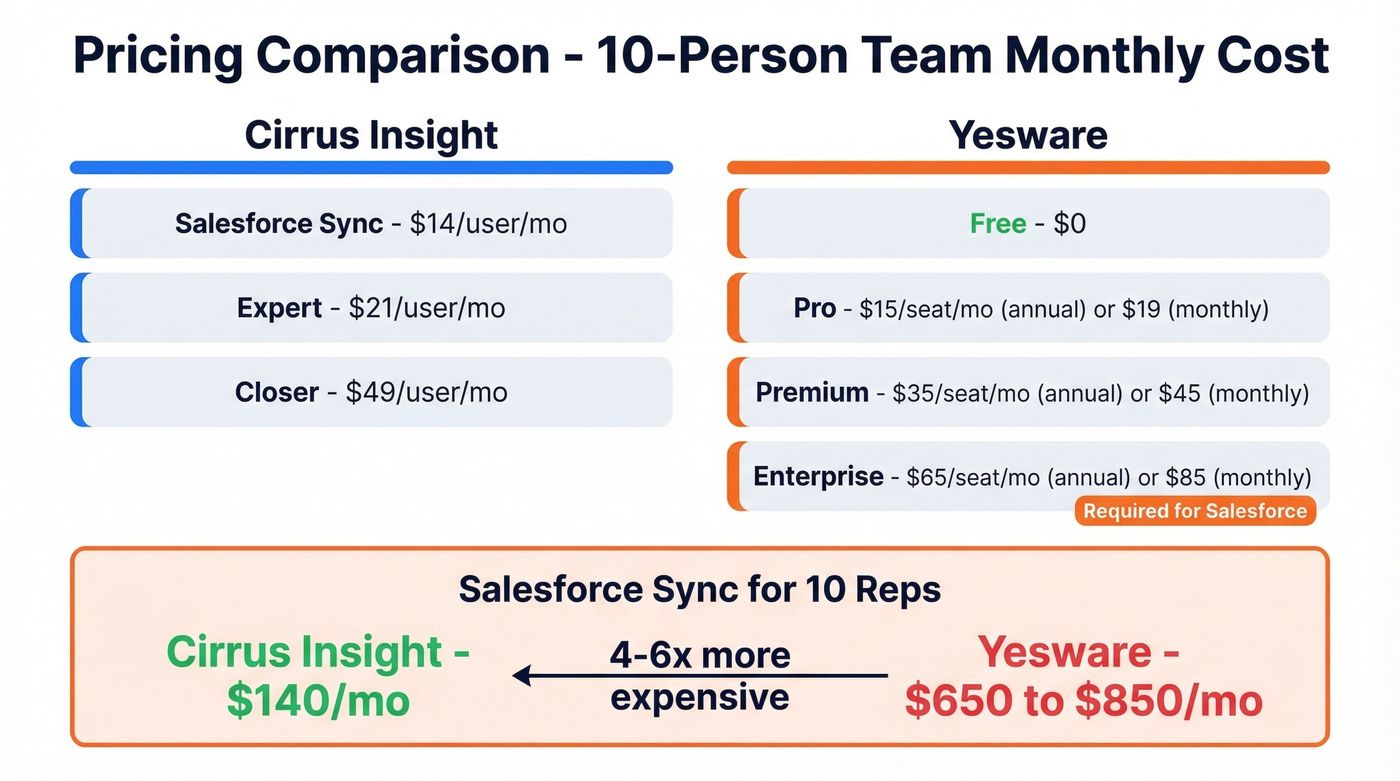 Pricing Comparison - 10-Person Team Monthly Cost

Cirrus Insight

Salesforce Sync - $14/user/mo

Expert - $21/user/mo

Closer - $49/user/mo

Yesware

Free - $0

Pro - $15/seat/mo (annual) or $19 (monthly)

Premium - $35/seat/mo (annual) or $45 (monthly)

Enterprise - $65/seat/mo (annual) or $85 (monthly)

Required for Salesforce

Salesforce Sync for 10 Reps

Cirrus Insight - $140/mo

4-6x more expensive

Yesware - $650 to $850/mo